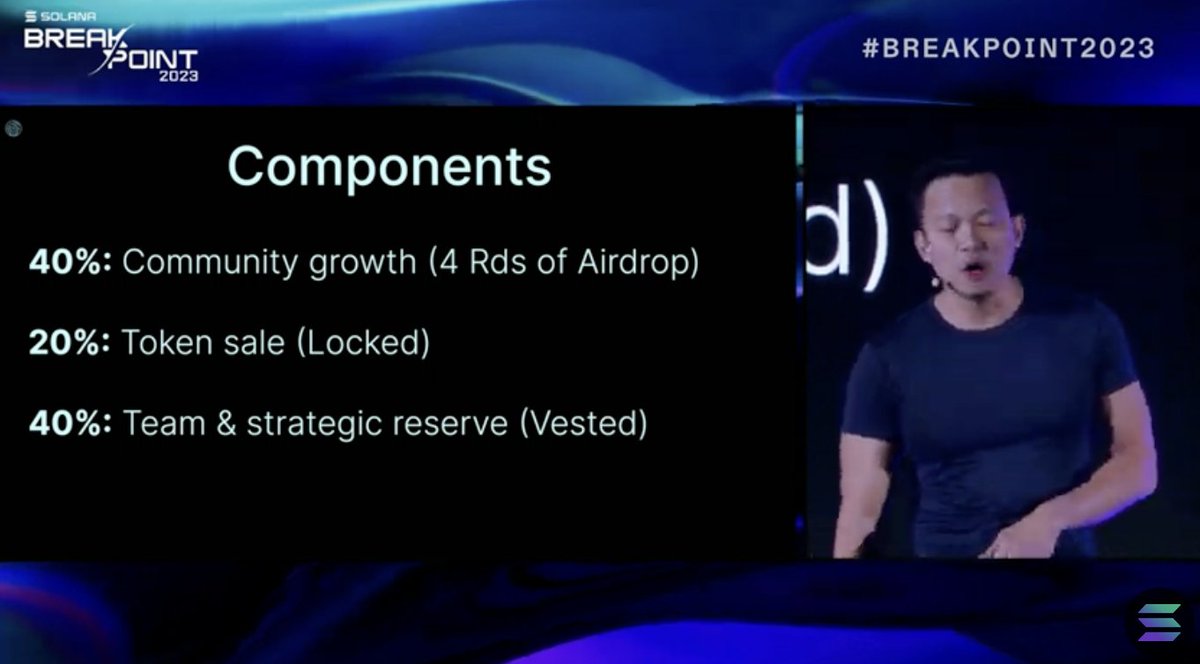 SOLANA
BREAKPOINT
2023

#BREAKPOINT2023

Components

40%: Community growth (4 Rds of Airdrop)

20%: Token sale (Locked)

40%: Team & strategic reserve (Vested)

d)